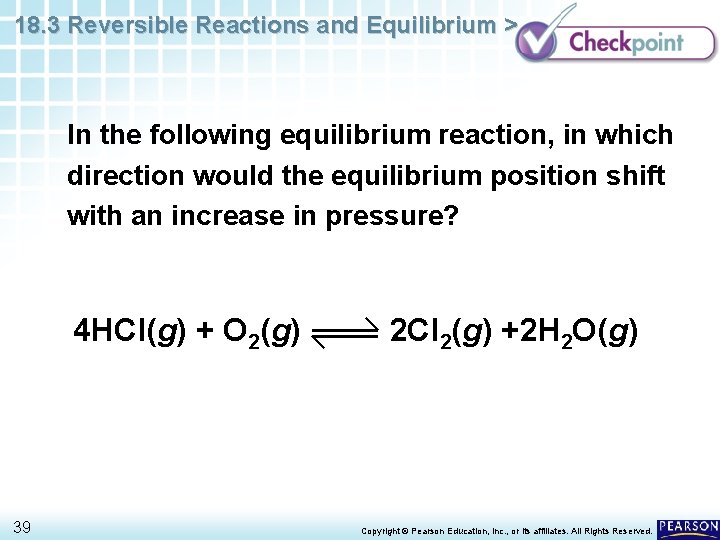 18.3 Reversible Reactions and Equilibrium >

Checkpoint

In the following equilibrium reaction, in which direction would the equilibrium position shift with an increase in pressure?

$4HCl(g) + O_2(g) \rightleftharpoons 2Cl_2(g) + 2H_2O(g)$

39

Copyright © Pearson Education, Inc., or its affiliates. All Rights Reserved.

PEARSON